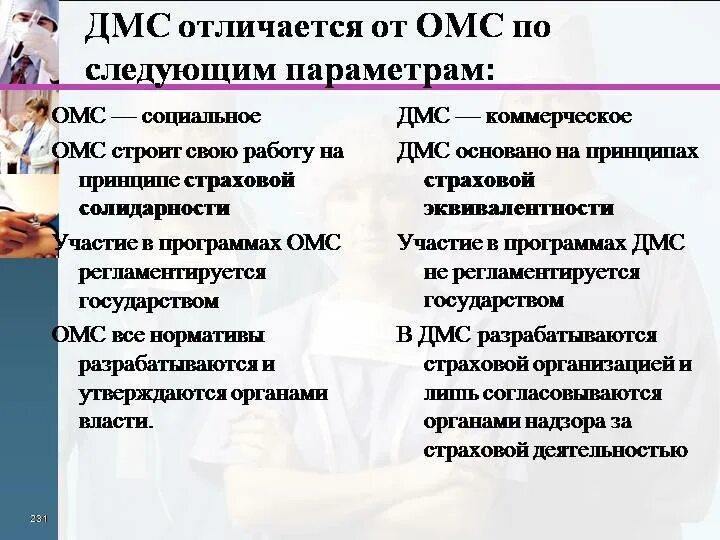 ДМС отличается от ОМС по следующим параметрам:

ОМС — социальное

ОМС строит свою работу на принципе страховой солидарности

Участие в программах ОМС регламентируется государством

ОМС все нормативы разрабатываются и утверждаются органами власти.

ДМС — коммерческое

ДМС основано на принципах страховой эквивалентности

Участие в программах ДМС не регламентируется государством

В ДМС разрабатываются страховой организацией и лишь согласовываются органами надзора за страховой деятельностью

231